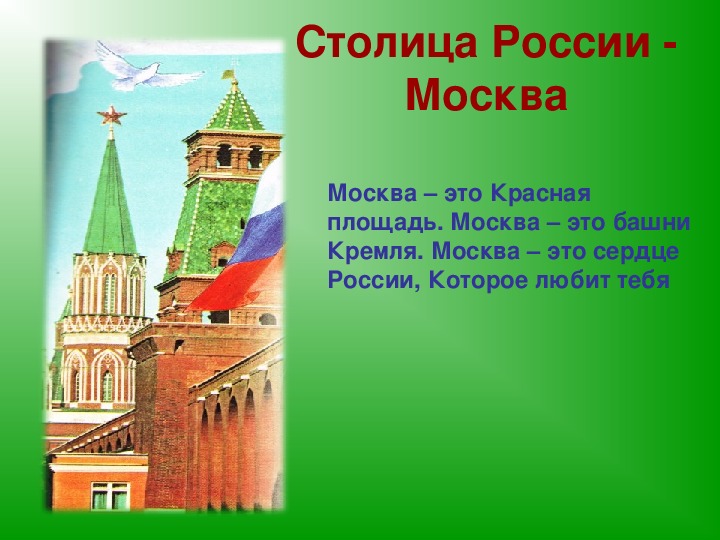 Столица России - Москва

Москва – это Красная площадь. Москва – это башни Кремля. Москва – это сердце России, Которое любит тебя